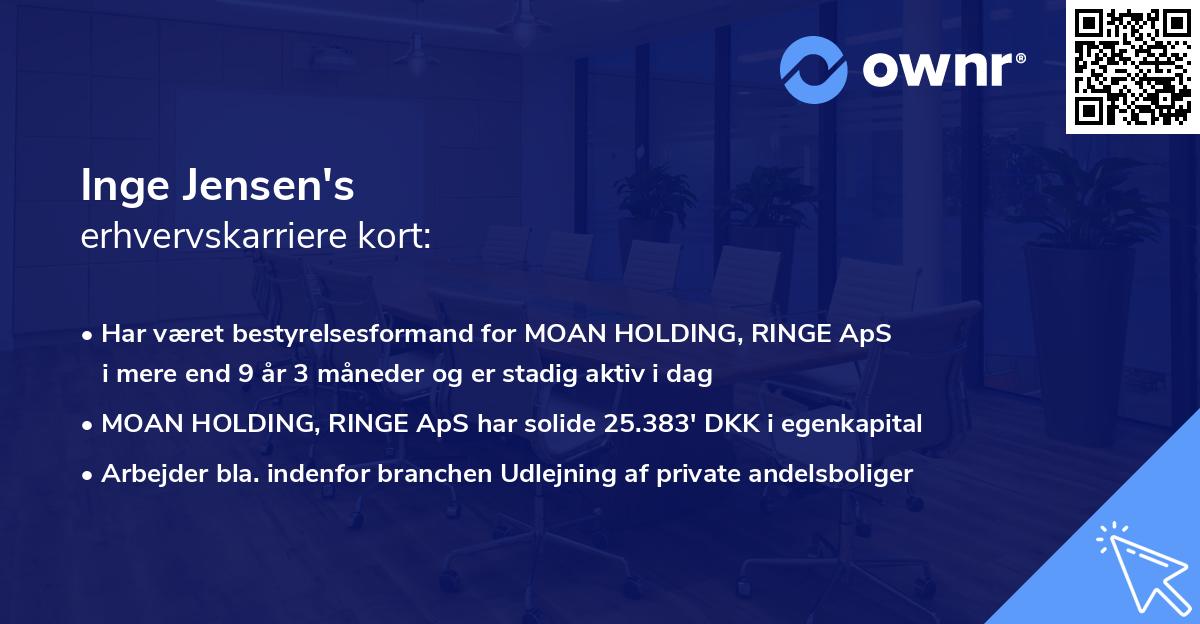 ownr®

Inge Jensen's
erhvervskarriere kort:

• Har været bestyrelsesformand for MOAN HOLDING, RINGE ApS i mere end 9 år 3 måneder og er stadig aktiv i dag

• MOAN HOLDING, RINGE ApS har solide 25.383' DKK i egenkapital

• Arbejder bla. indenfor branchen Udlejning af private andelsboliger